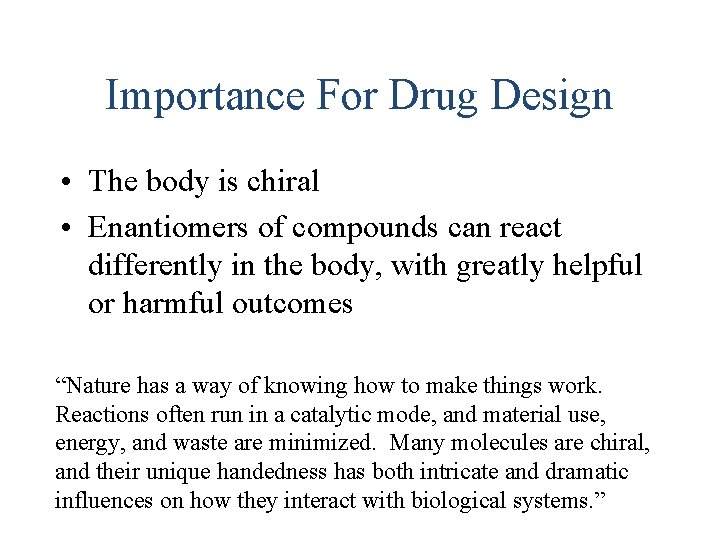 Importance For Drug Design

• The body is chiral

• Enantiomers of compounds can react differently in the body, with greatly helpful or harmful outcomes

“Nature has a way of knowing how to make things work. Reactions often run in a catalytic mode, and material use, energy, and waste are minimized.  Many molecules are chiral, and their unique handedness has both intricate and dramatic influences on how they interact with biological systems.”